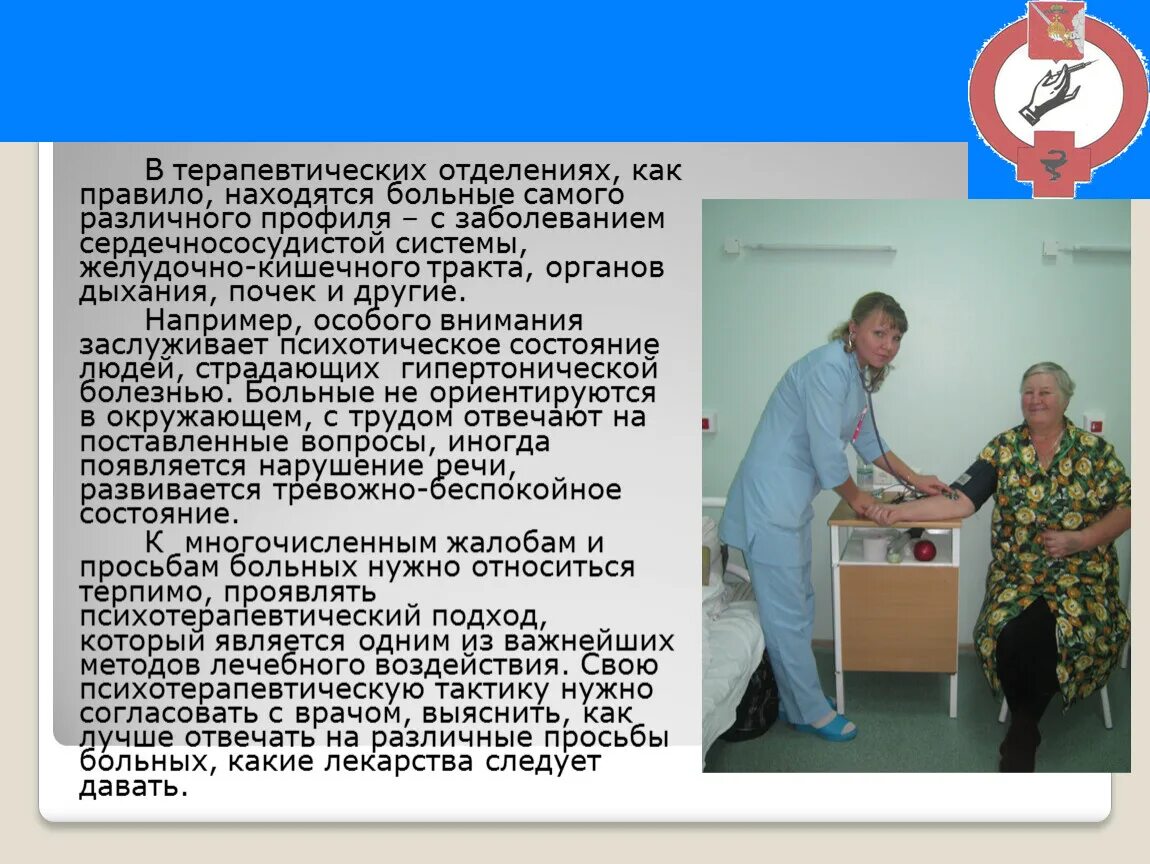 В терапевтических отделениях, как правило, находятся больные самого различного профиля – с заболеванием сердечнососудистой системы, желудочно-кишечного тракта, органов дыхания, почек и другие.

Например, особого внимания заслуживает психотическое состояние людей, страдающих гипертонической болезнью. Больные не ориентируются в окружающем, с трудом отвечают на поставленные вопросы, иногда появляется нарушение речи, развивается тревожно-беспокойное состояние.

К многочисленным жалобам и просьбам больных нужно относиться терпимо, проявлять психотерапевтический подход, который является одним из важнейших методов лечебного воздействия. Свою психотерапевтическую тактику нужно согласовать с врачом, выяснить, как лучше отвечать на различные просьбы больных, какие лекарства следует давать.